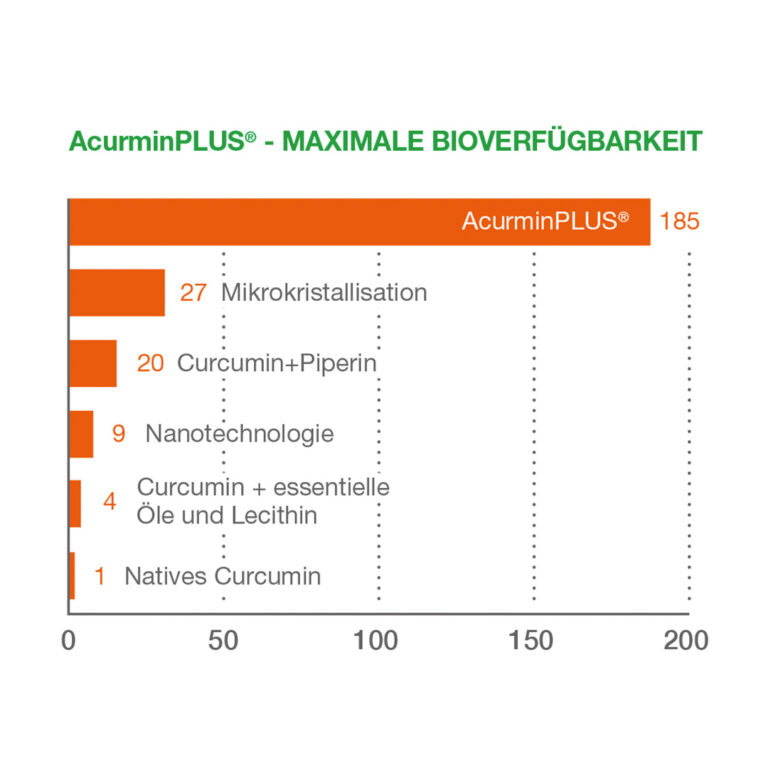 AcurminPLUS® - MAXIMALE BIOVERFÜGBARKEIT

AcurminPLUS® 185

27 Mikrokristallisation

20 Curcumin+Piperin

9 Nanotechnologie

4 Curcumin + essentielle Öle und Lecithin

1 Natives Curcumin

0 50 100 150 200